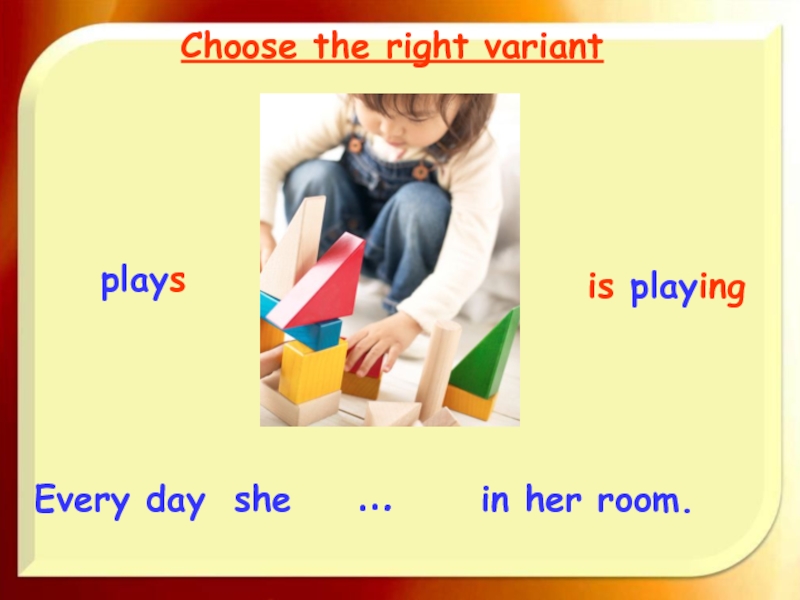 Choose the right variant

plays

is playing

Every day she ... in her room.